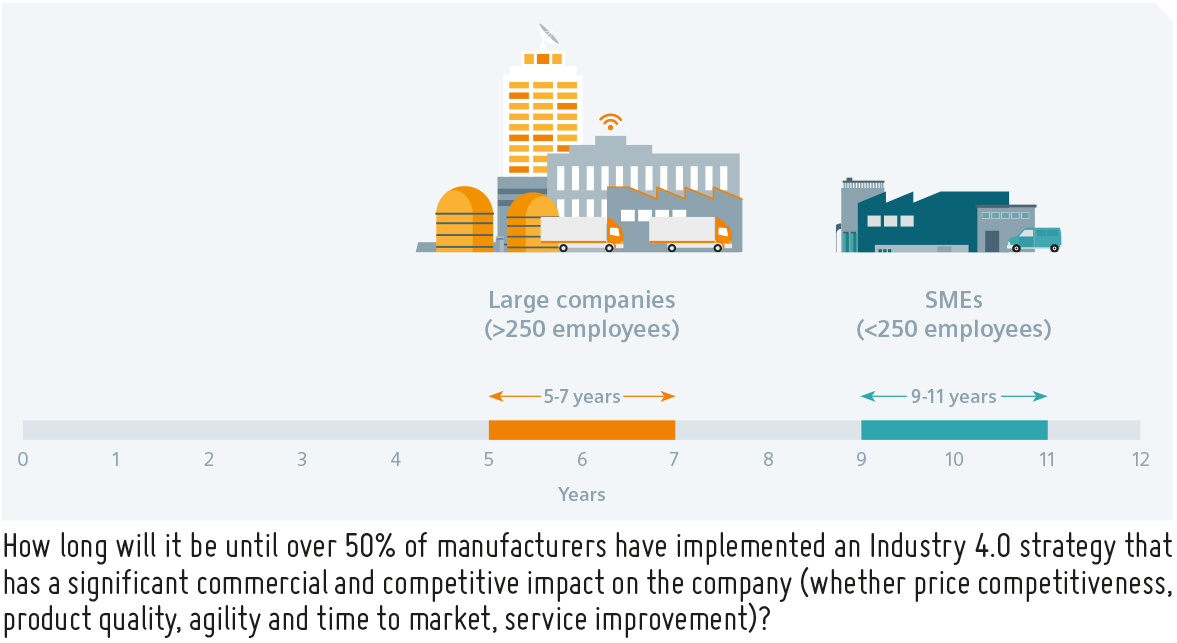 Large companies
(>250 employees)

SMEs
(<250 employees)

5-7 years

9-11 years

0 1 2 3 4 5 6 7 8 9 10 11 12

Years

How long will it be until over 50% of manufacturers have implemented an Industry 4.0 strategy that has a significant commercial and competitive impact on the company (whether price competitiveness, product quality, agility and time to market, service improvement)?